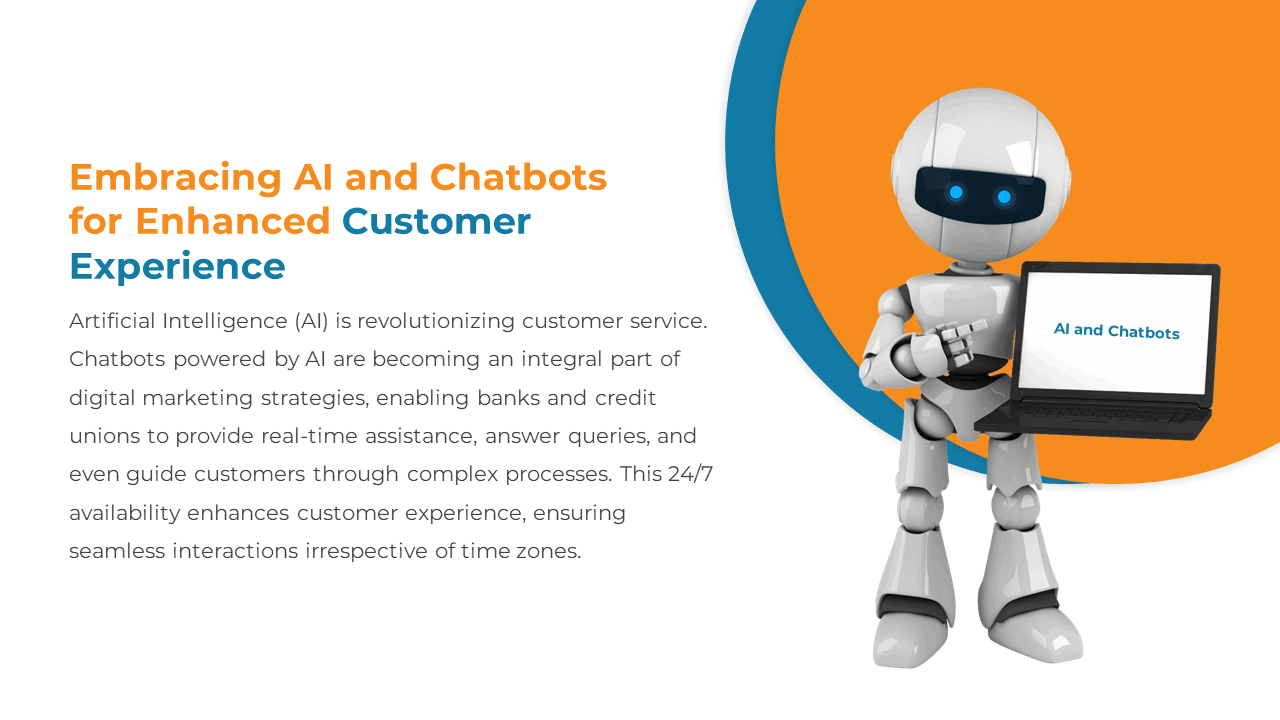 Embracing AI and Chatbots for Enhanced Customer Experience

Artificial Intelligence (AI) is revolutionizing customer service. Chatbots powered by AI are becoming an integral part of digital marketing strategies, enabling banks and credit unions to provide real-time assistance, answer queries, and even guide customers through complex processes. This 24/7 availability enhances customer experience, ensuring seamless interactions irrespective of time zones.

AI and Chatbots